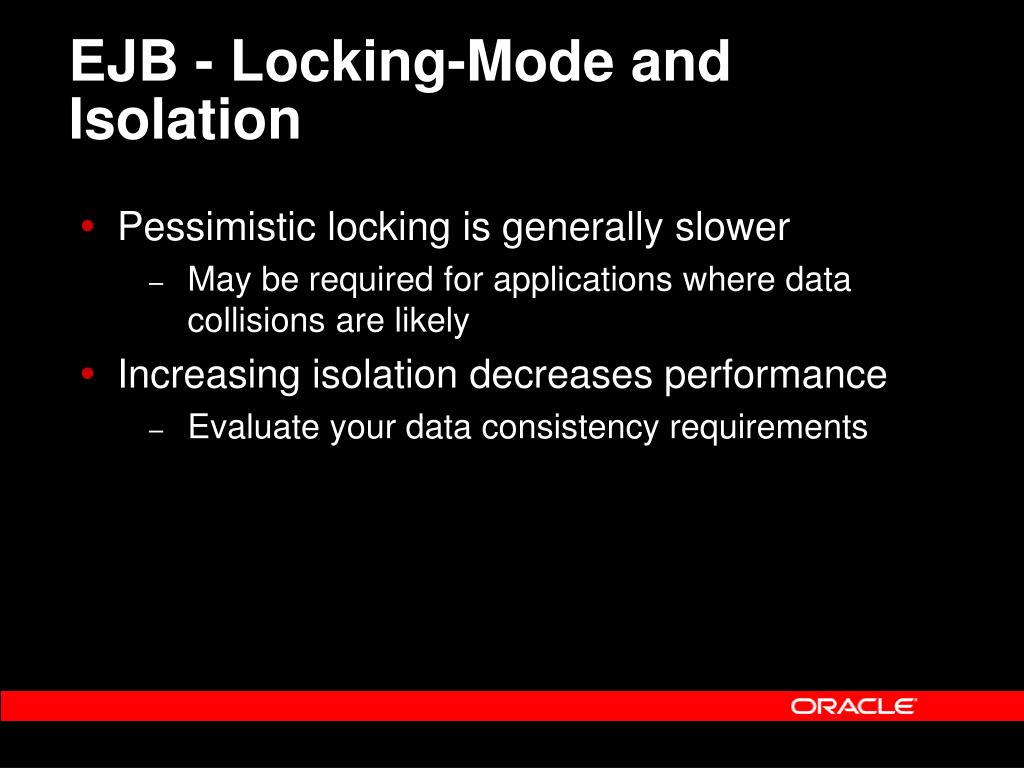 EJB - Locking-Mode and Isolation

• Pessimistic locking is generally slower
  – May be required for applications where data collisions are likely
• Increasing isolation decreases performance
  – Evaluate your data consistency requirements

ORACLE